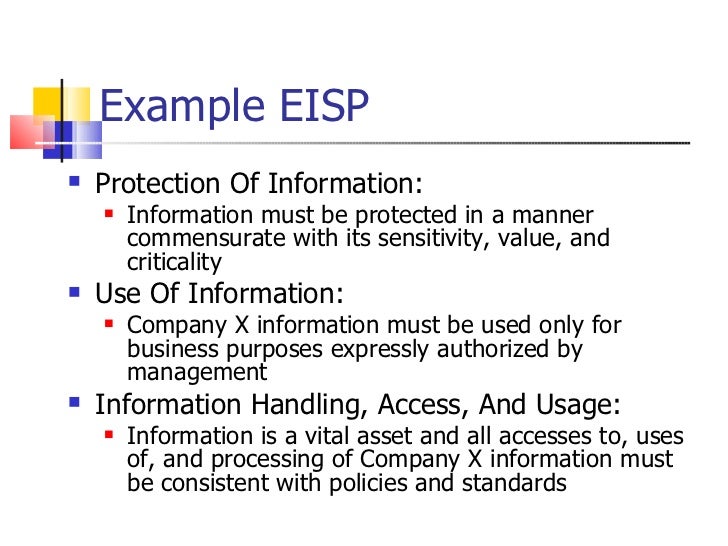 Example EISP

- Protection Of Information:
  - Information must be protected in a manner commensurate with its sensitivity, value, and criticality
- Use Of Information:
  - Company X information must be used only for business purposes expressly authorized by management
- Information Handling, Access, And Usage:
  - Information is a vital asset and all accesses to, uses of, and processing of Company X information must be consistent with policies and standards